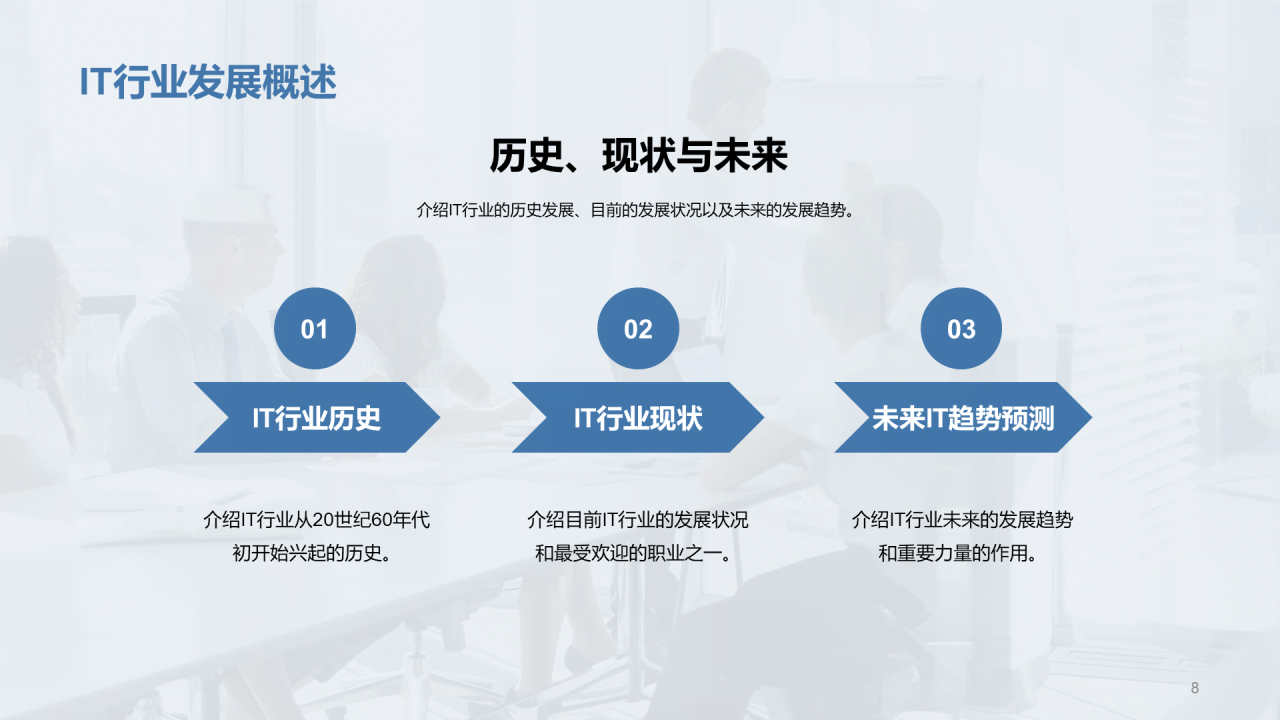 IT行业发展概述

历史、现状与未来

介绍IT行业的历史发展、目前的发展状况以及未来的发展趋势。

01

IT行业历史

介绍IT行业从20世纪60年代初开始兴起的历史。

02

IT行业现状

介绍目前IT行业的发展状况和最受欢迎的职业之一。

03

未来IT趋势预测

介绍IT行业未来的发展趋势和重要力量的作用。

8